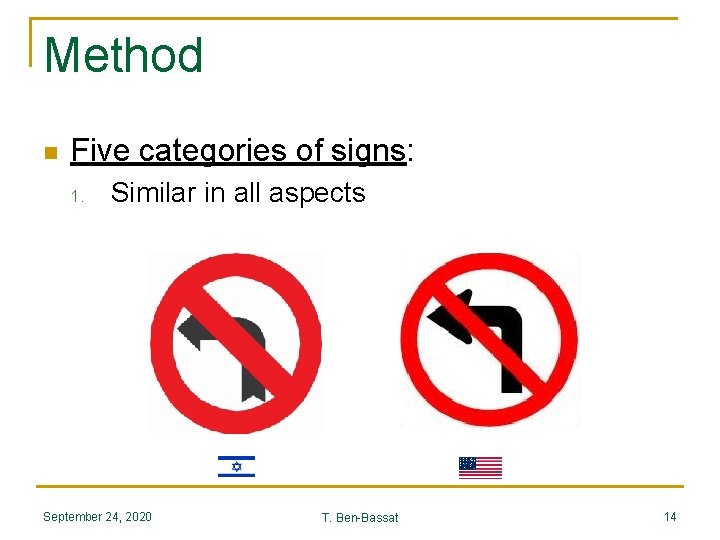 Method

Five categories of signs:

1. Similar in all aspects

September 24, 2020

T. Ben-Bassat

14